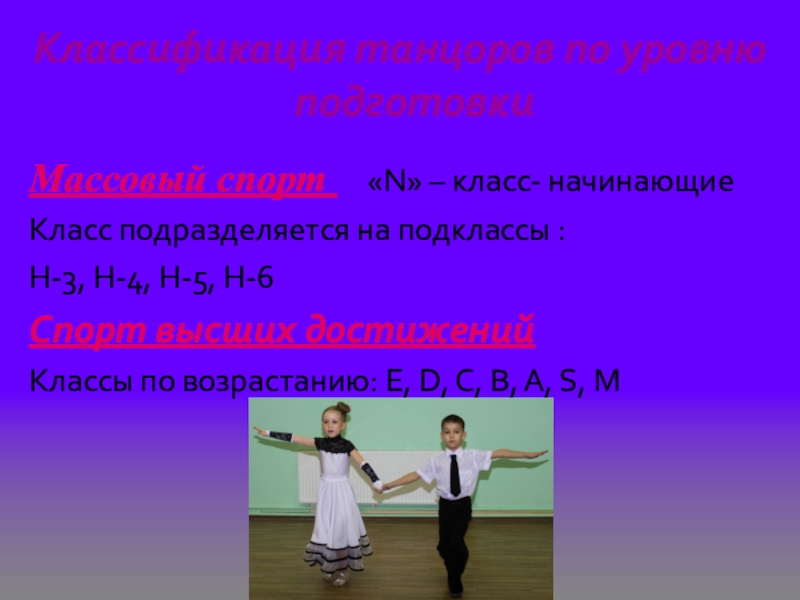 Классификация танцоров по уровню подготовки

Массовый спорт «N» – класс- начинающие

Класс подразделяется на подклассы :

Н-3, Н-4, Н-5, Н-6

Спорт высших достижений

Классы по возрастанию: E, D, C, B, A, S, M